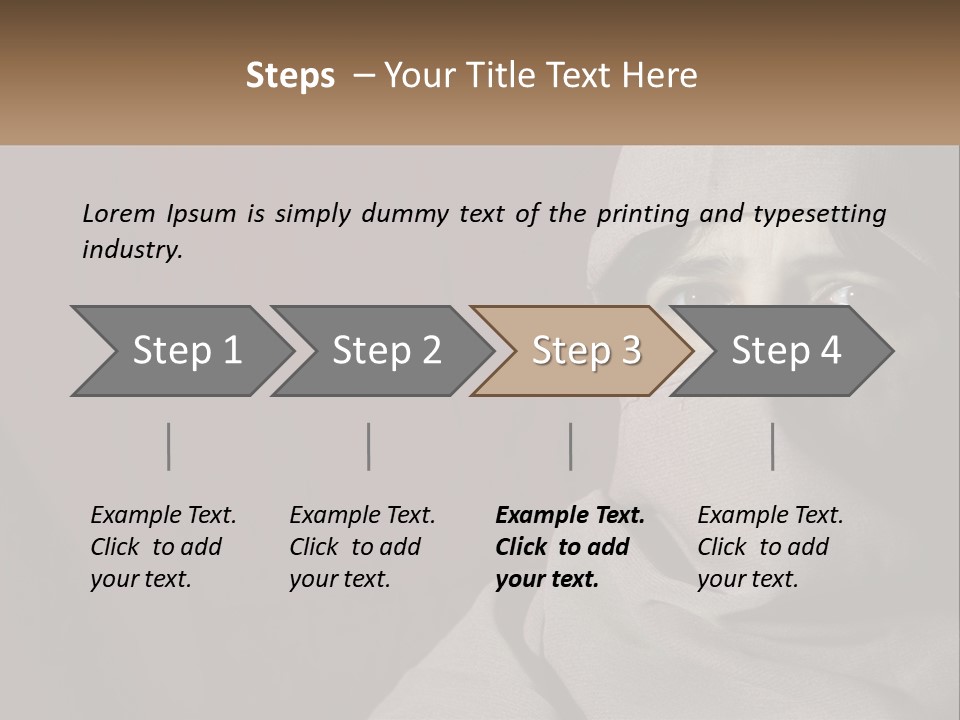 Steps – Your Title Text Here

Lorem Ipsum is simply dummy text of the printing and typesetting industry.

Step 1

Step 2

Step 3

Step 4

Example Text. Click to add your text.

Example Text. Click to add your text.

Example Text. Click to add your text.

Example Text. Click to add your text.